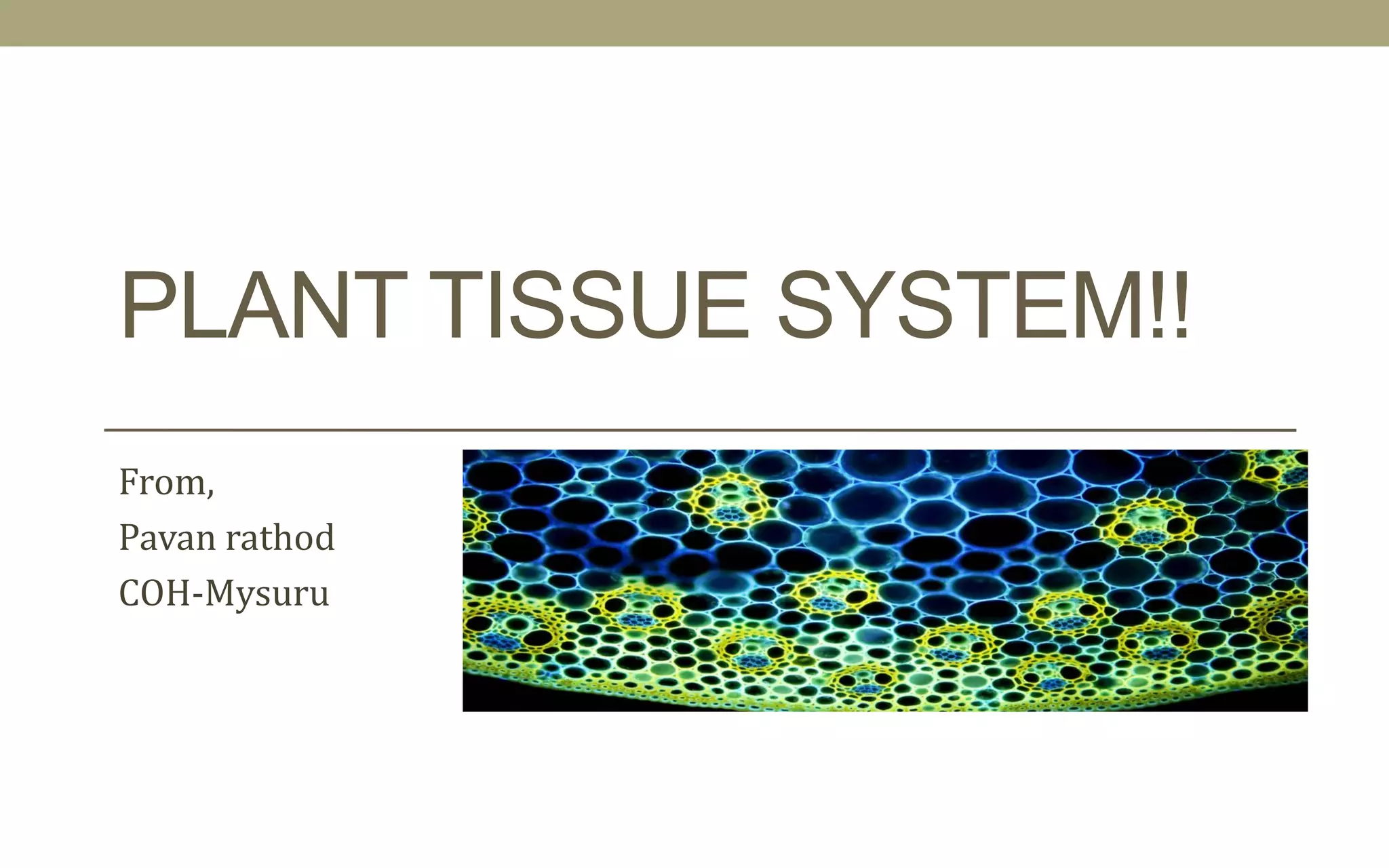 PLANT TISSUE SYSTEM!!

From,
Pavan rathod
COH-Mysuru